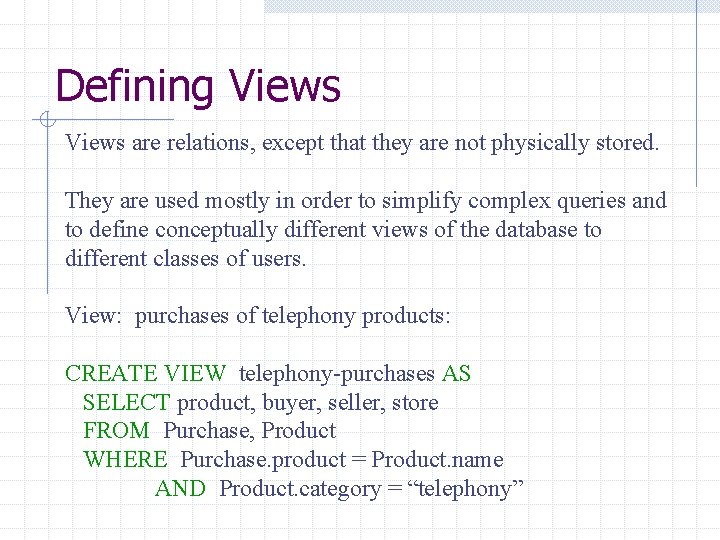 Defining Views

Views are relations, except that they are not physically stored.

They are used mostly in order to simplify complex queries and to define conceptually different views of the database to different classes of users.

View: purchases of telephony products:

CREATE VIEW telephony-purchases AS
SELECT product, buyer, seller, store
FROM Purchase, Product
WHERE Purchase.product = Product.name
AND Product.category = “telephony”